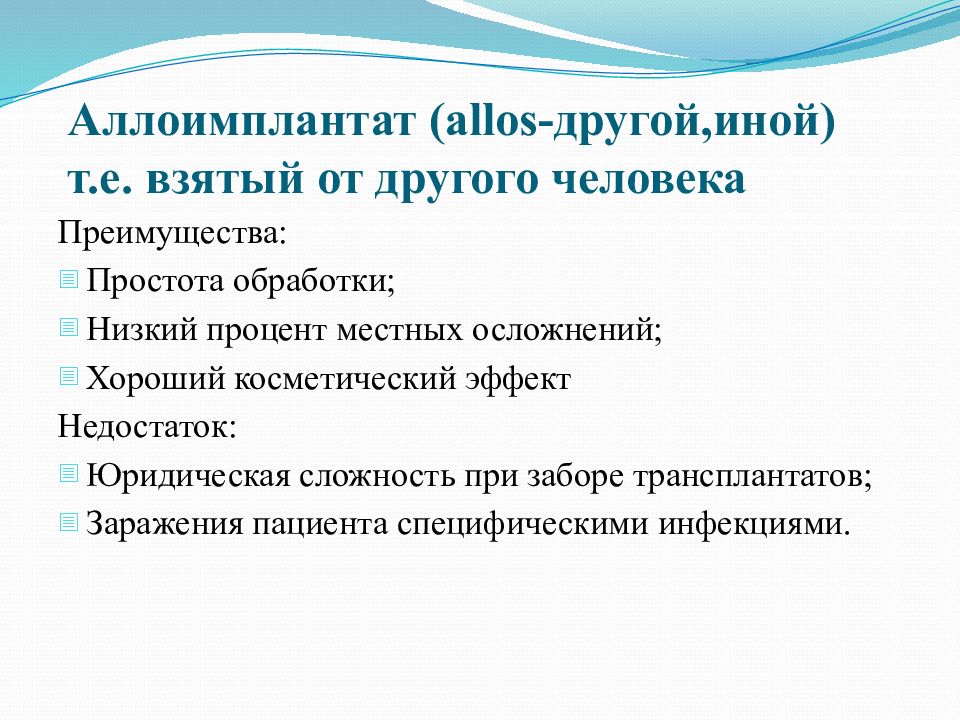 Аллоимплантат (allos-другой,иной) т.е. взятый от другого человека

Преимущества:

Простота обработки;

Низкий процент местных осложнений;

Хороший косметический эффект

Недостаток:

Юридическая сложность при заборе трансплантатов;

Заражения пациента специфическими инфекциями.